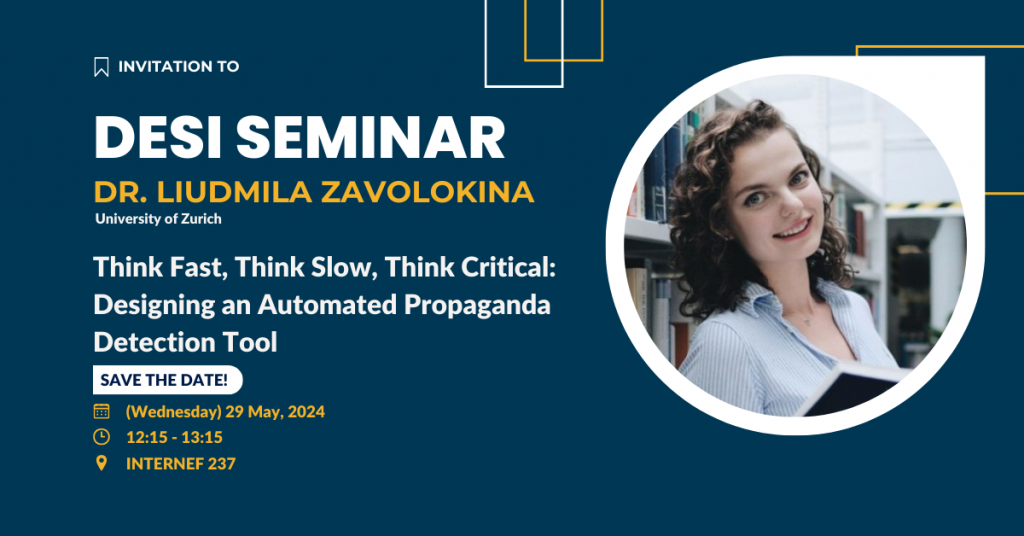 INVITATION TO

DESI SEMINAR

DR. LIUDMILA ZAVOLOKINA

University of Zurich

Think Fast, Think Slow, Think Critical: Designing an Automated Propaganda Detection Tool

SAVE THE DATE!

(Wednesday) 29 May, 2024

12:15 - 13:15

INTERNEF 237